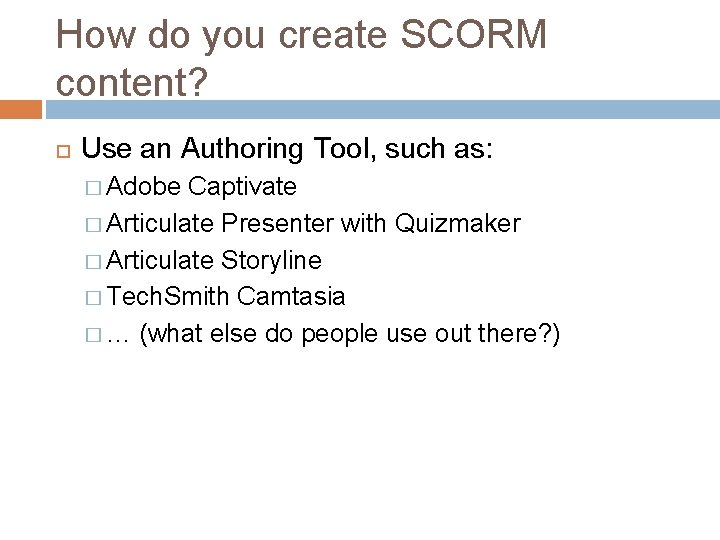 How do you create SCORM content?

Use an Authoring Tool, such as:

Adobe Captivate

Articulate Presenter with Quizmaker

Articulate Storyline

TechSmith Camtasia

… (what else do people use out there?)